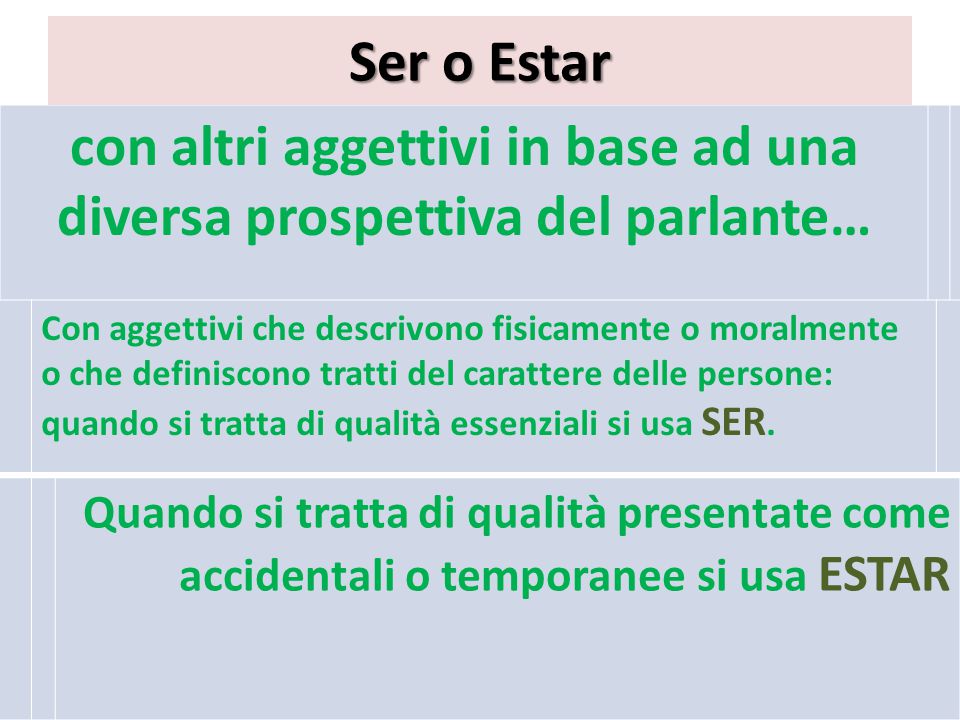 Ser o Estar

con altri aggettivi in base ad una diversa prospettiva del parlante…

Con aggettivi che descrivono fisicamente o moralmente o che definiscono tratti del carattere delle persone: quando si tratta di qualità essenziali si usa SER.

Quando si tratta di qualità presentate come accidentali o temporanee si usa ESTAR